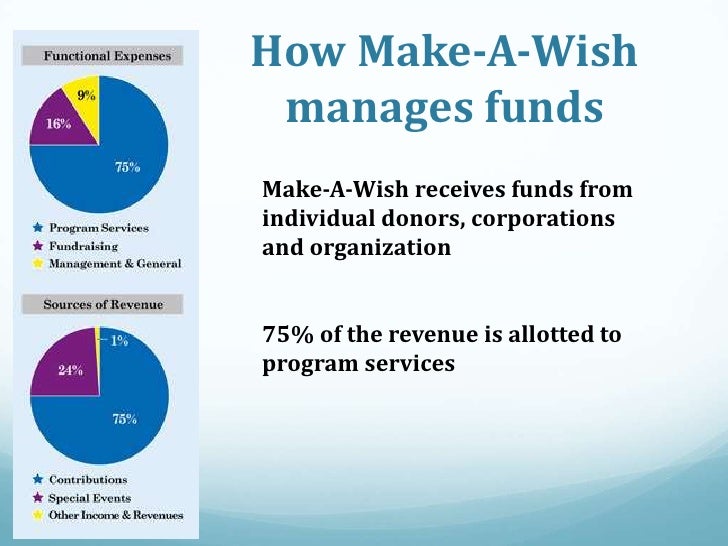 Functional Expenses

9%
16%
75%

Program Services
Fundraising
Management & General

Sources of Revenue

1%
24%
75%

Contributions
Special Events
Other Income & Revenues

How Make-A-Wish manages funds

Make-A-Wish receives funds from individual donors, corporations and organization

75% of the revenue is allotted to program services